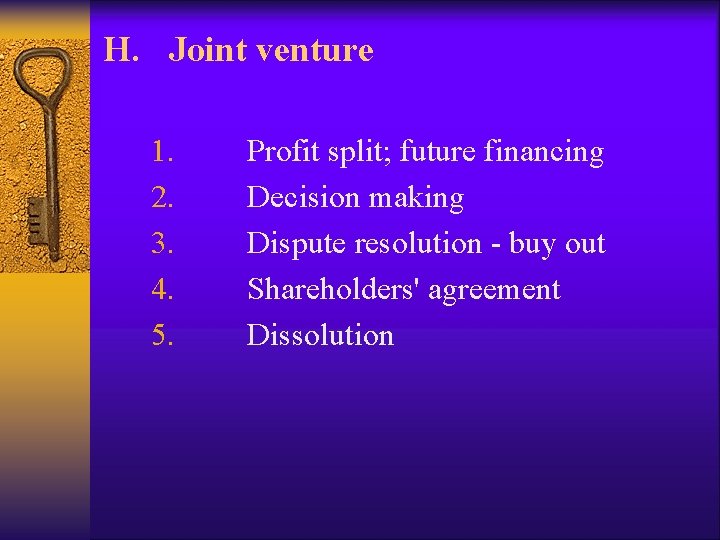 H. Joint venture

1. Profit split; future financing
2. Decision making
3. Dispute resolution - buy out
4. Shareholders' agreement
5. Dissolution